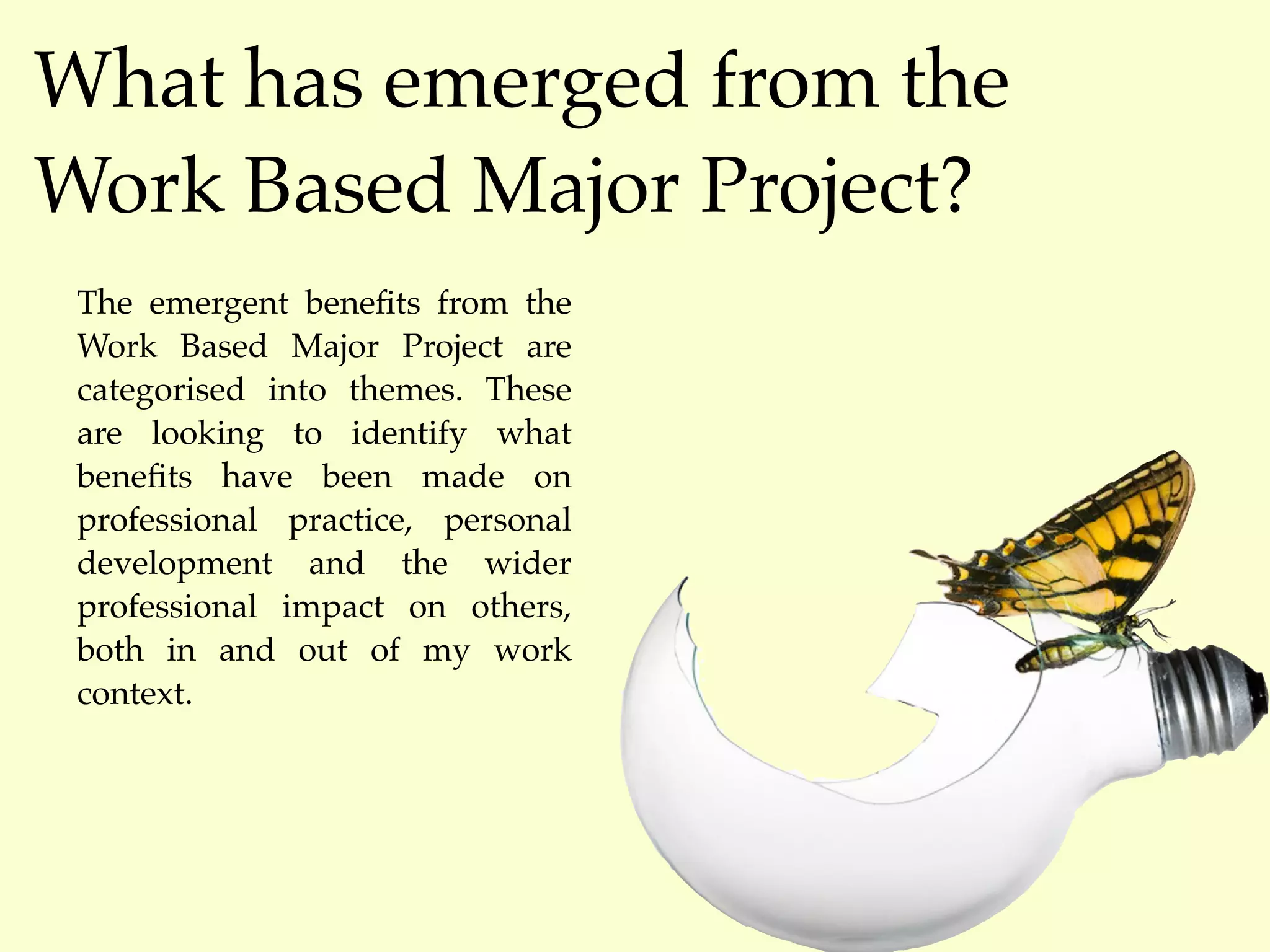 What has emerged from the Work Based Major Project?

The emergent benefits from the Work Based Major Project are categorised into themes. These are looking to identify what benefits have been made on professional practice, personal development and the wider professional impact on others, both in and out of my work context.